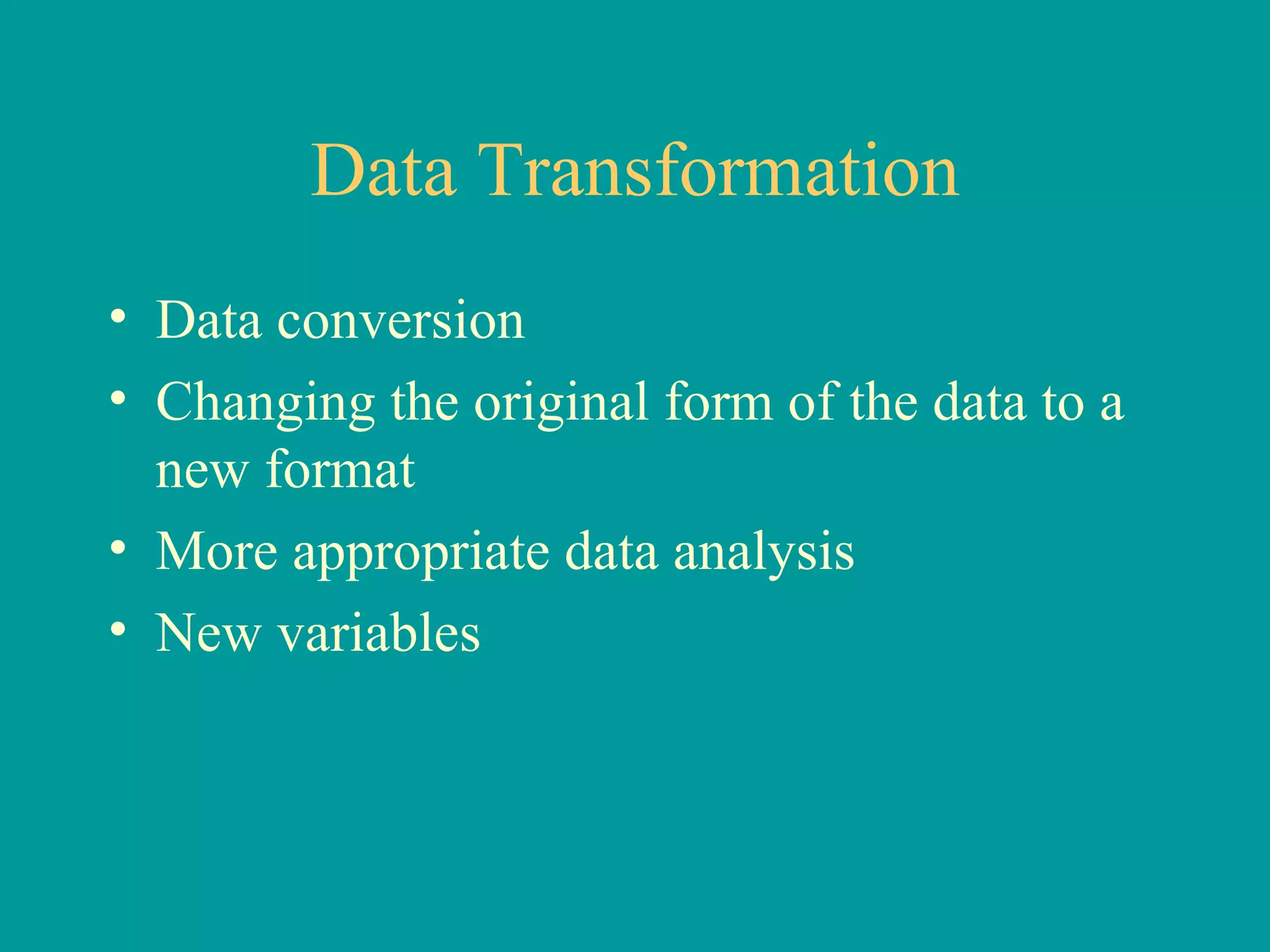 Data Transformation

• Data conversion
• Changing the original form of the data to a new format
• More appropriate data analysis
• New variables